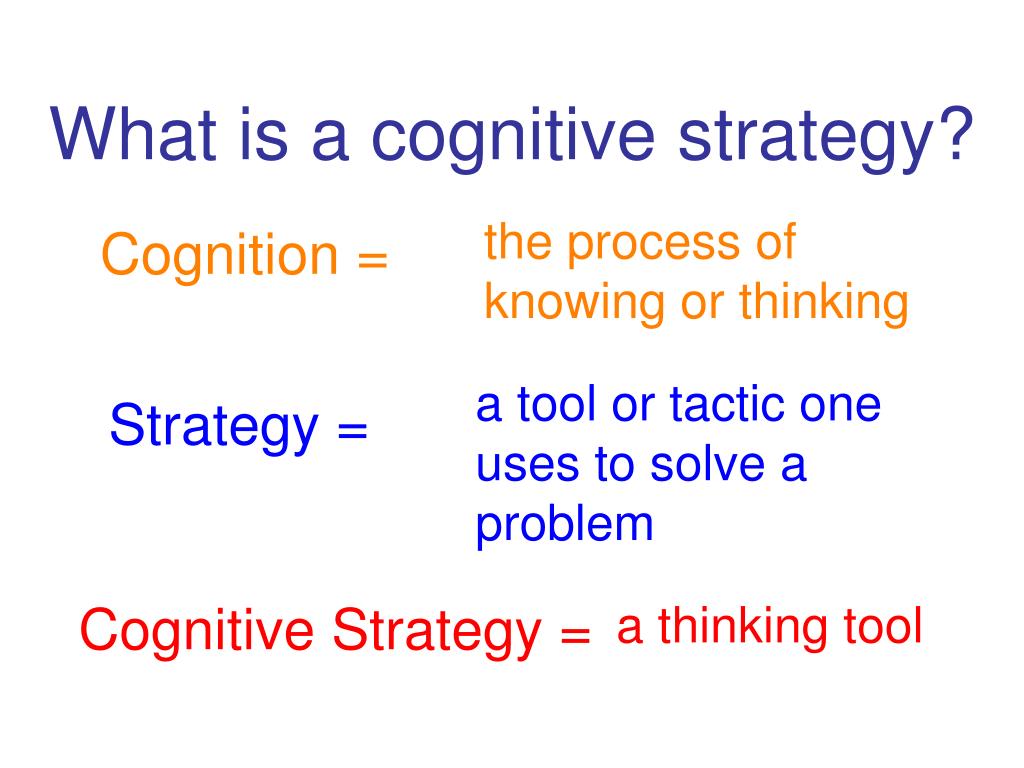 What is a cognitive strategy?

Cognition = the process of knowing or thinking

Strategy = a tool or tactic one uses to solve a problem

Cognitive Strategy = a thinking tool